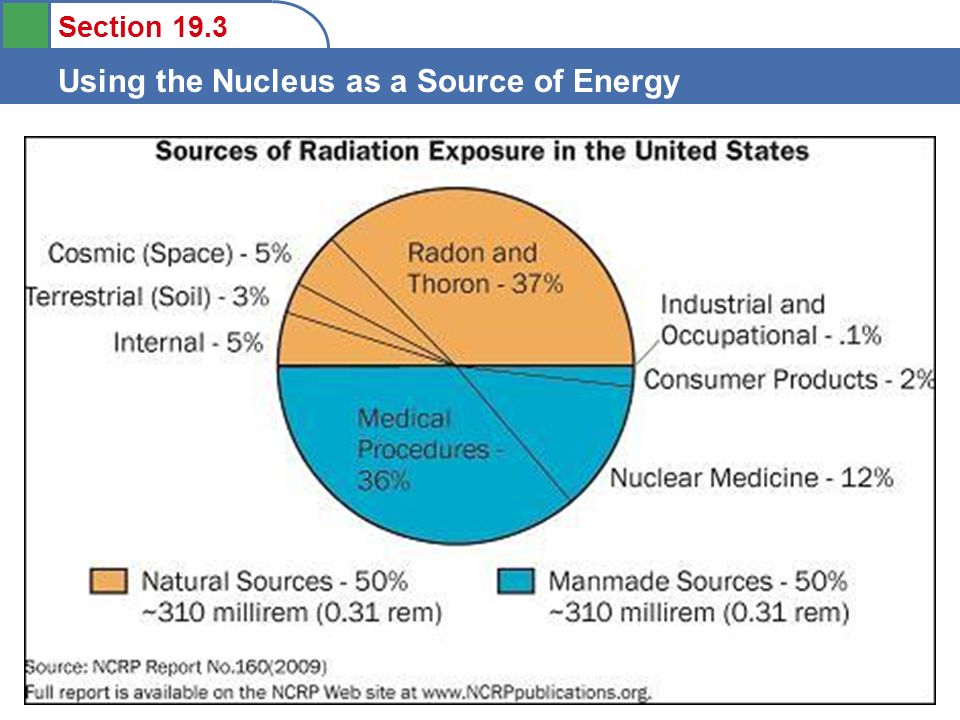 Section 19.3

Using the Nucleus as a Source of Energy

Sources of Radiation Exposure in the United States

Cosmic (Space) - 5%

Terrestrial (Soil) - 3%

Internal - 5%

Radon and Thoron - 37%

Industrial and Occupational - .1%

Consumer Products - 2%

Medical Procedures - 36%

Nuclear Medicine - 12%

Natural Sources - 50% ~310 millirem (0.31 rem)

Manmade Sources - 50% ~310 millirem (0.31 rem)

Source: NCRP Report No.160(2009)
Full report is available on the NCRP Web site at www.NCRPpublications.org.